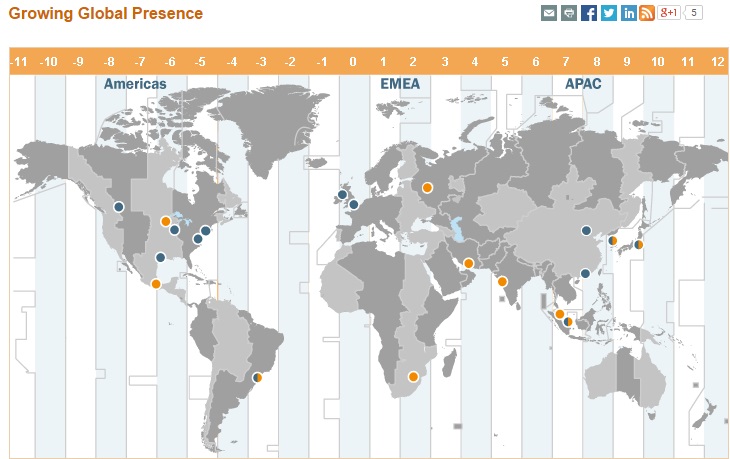 Growing Global Presence

g+1 5

-11 -10 -9 -8 -7 -6 -5 -4 -3 -2 -1 0 1 2 3 4 5 6 7 8 9 10 11 12

Americas

EMEA

APAC